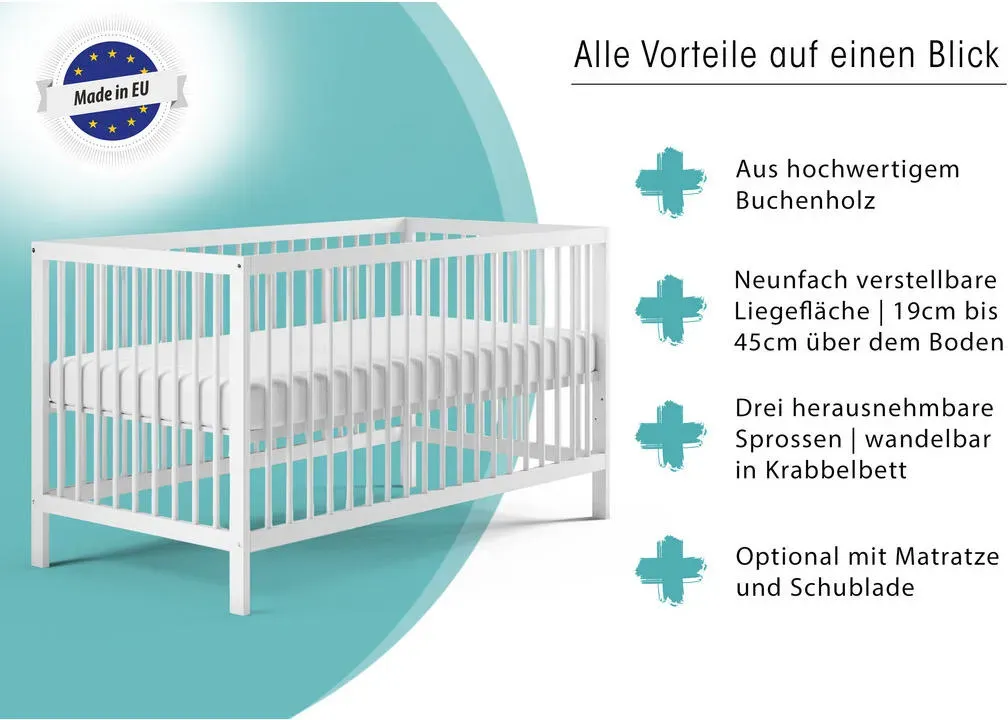 Made in EU

Alle Vorteile auf einen Blick

Aus hochwertigem Buchenholz

Neunfach verstellbare Liegefläche | 19cm bis 45cm über dem Boden

Drei herausnehmbare Sprossen | wandelbar in Krabbelbett

Optional mit Matratze und Schublade